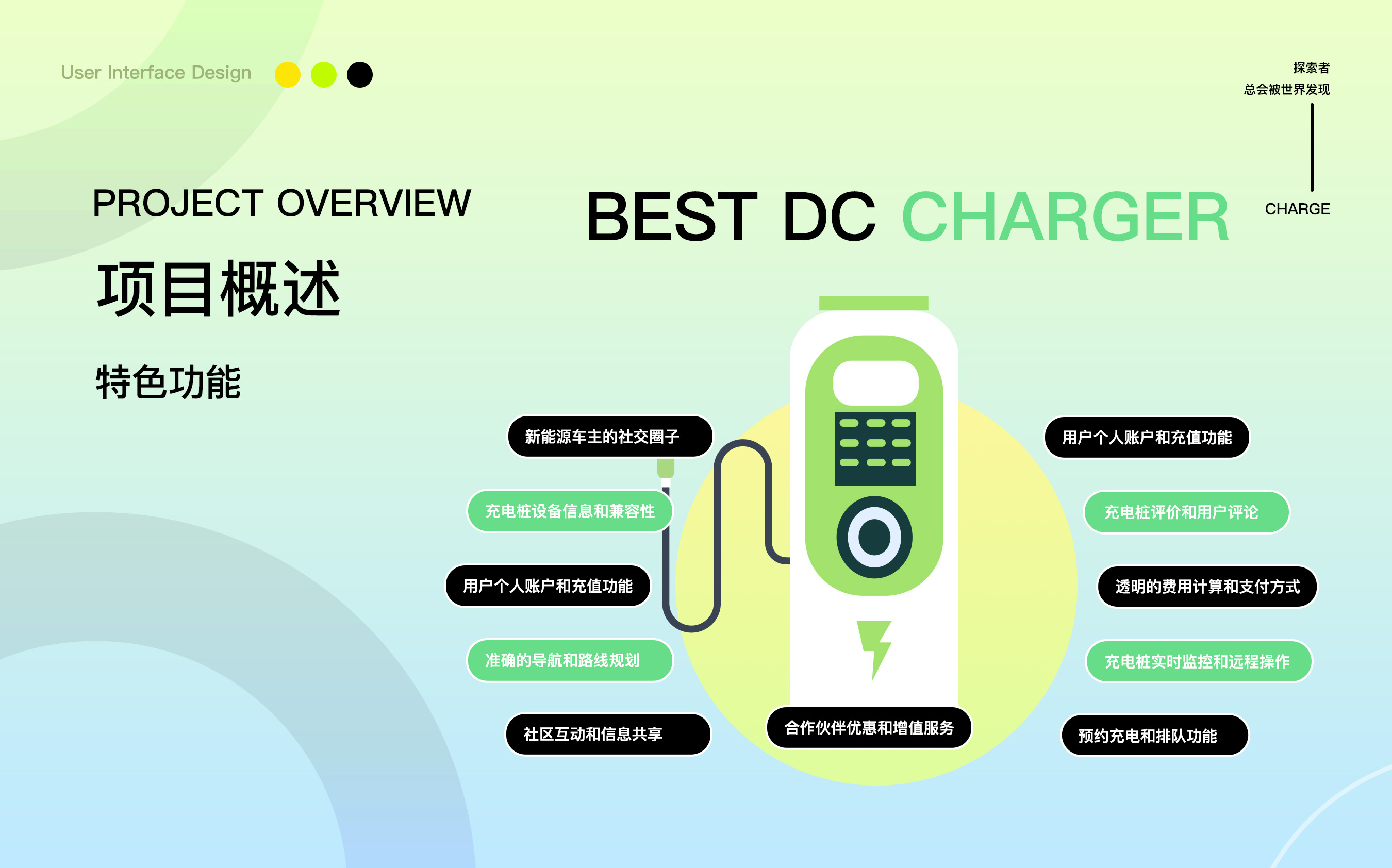 User Interface Design

探索者
总会被世界发现

CHARGE

PROJECT OVERVIEW

项目概述

特色功能

BEST DC CHARGER

新能源车主的社交圈子

充电桩设备信息和兼容性

用户个人账户和充值功能

准确的导航和路线规划

社区互动和信息共享

合作伙伴优惠和增值服务

用户个人账户和充值功能

充电桩评价和用户评论

透明的费用计算和支付方式

充电桩实时监控和远程操作

预约充电和排队功能